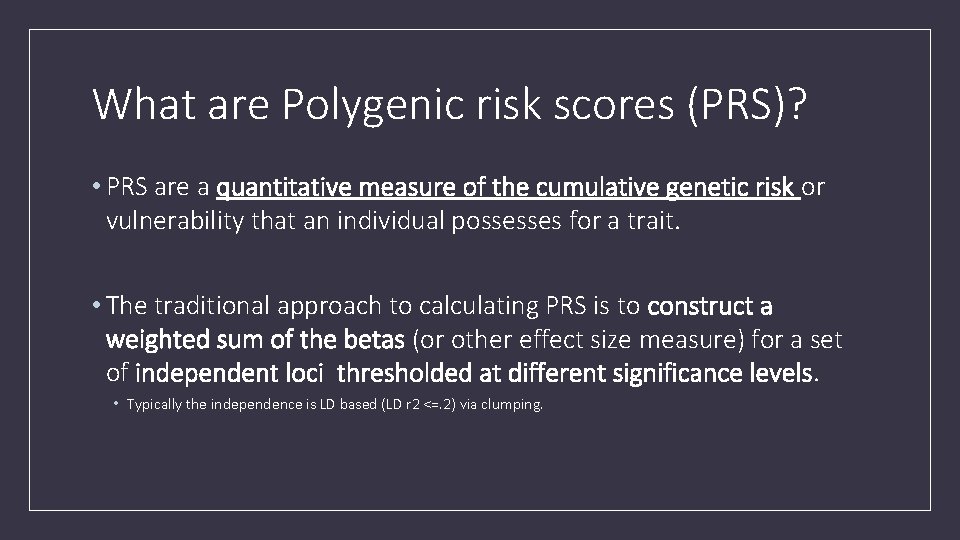 What are Polygenic risk scores (PRS)?

• PRS are a quantitative measure of the cumulative genetic risk or vulnerability that an individual possesses for a trait.

• The traditional approach to calculating PRS is to construct a weighted sum of the betas (or other effect size measure) for a set of independent loci thresholded at different significance levels.

• Typically the independence is LD based (LD r2 <=.2) via clumping.